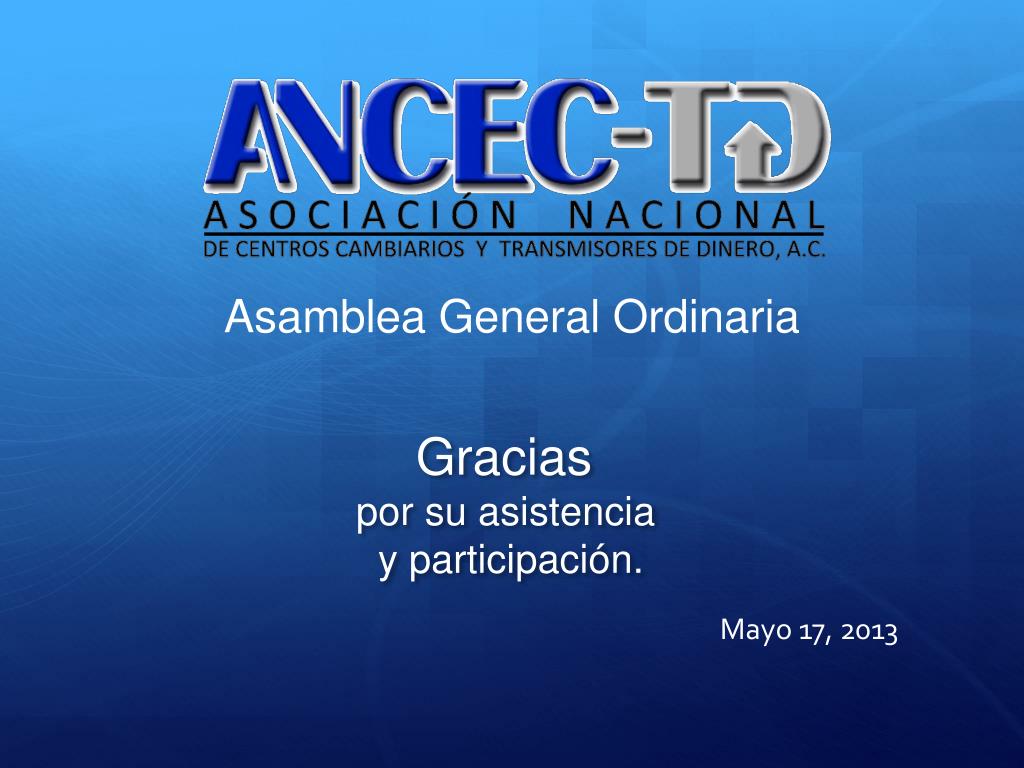 ANCEC-TD
ASOCIACIÓN NACIONAL
DE CENTROS CAMBIARIOS Y TRANSMISORES DE DINERO, A.C.

Asamblea General Ordinaria

Gracias
por su asistencia
y participación.

Mayo 17, 2013